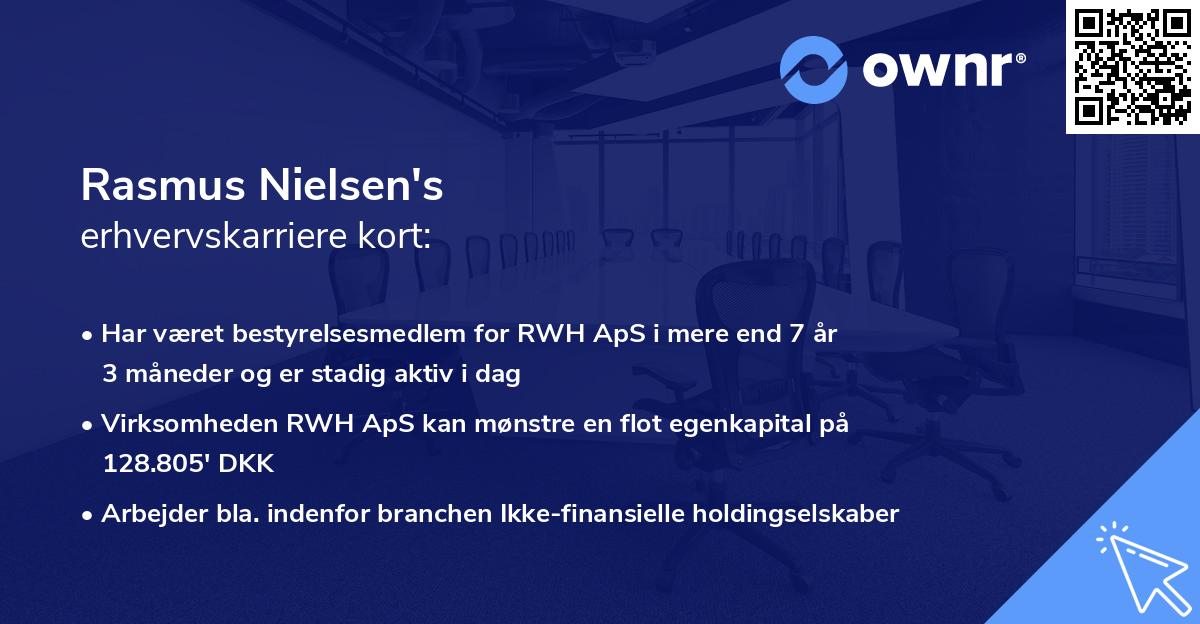 ownr®

Rasmus Nielsen's
erhvervskarriere kort:

• Har været bestyrelsesmedlem for RWH ApS i mere end 7 år 3 måneder og er stadig aktiv i dag

• Virksomheden RWH ApS kan mønstre en flot egenkapital på 128.805' DKK

• Arbejder bla. indenfor branchen Ikke-finansielle holdingselskaber